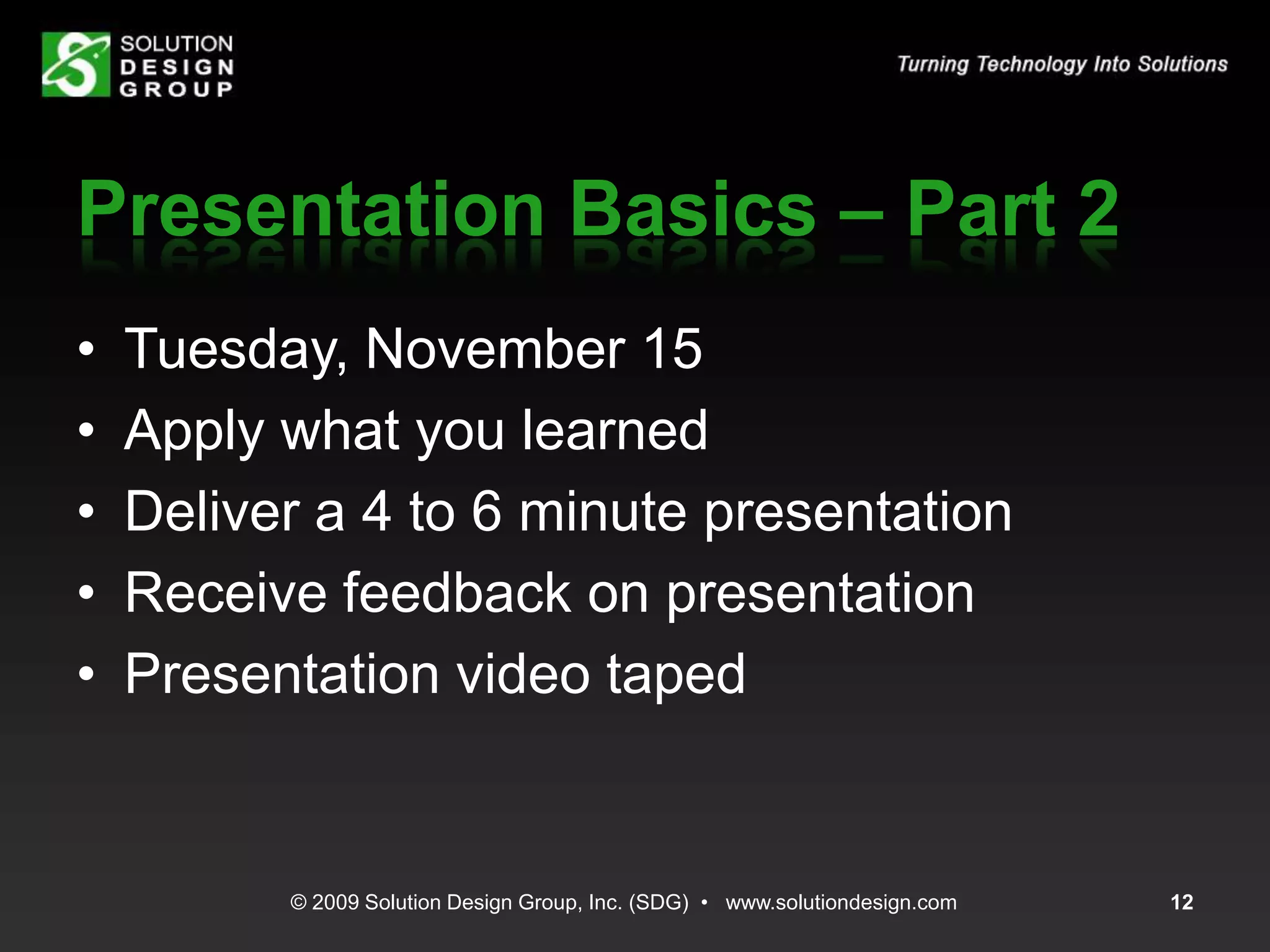 SOLUTION DESIGN GROUP

Turning Technology Into Solutions

Presentation Basics – Part 2

• Tuesday, November 15
• Apply what you learned
• Deliver a 4 to 6 minute presentation
• Receive feedback on presentation
• Presentation video taped

© 2009 Solution Design Group, Inc. (SDG) • www.solutiondesign.com

12